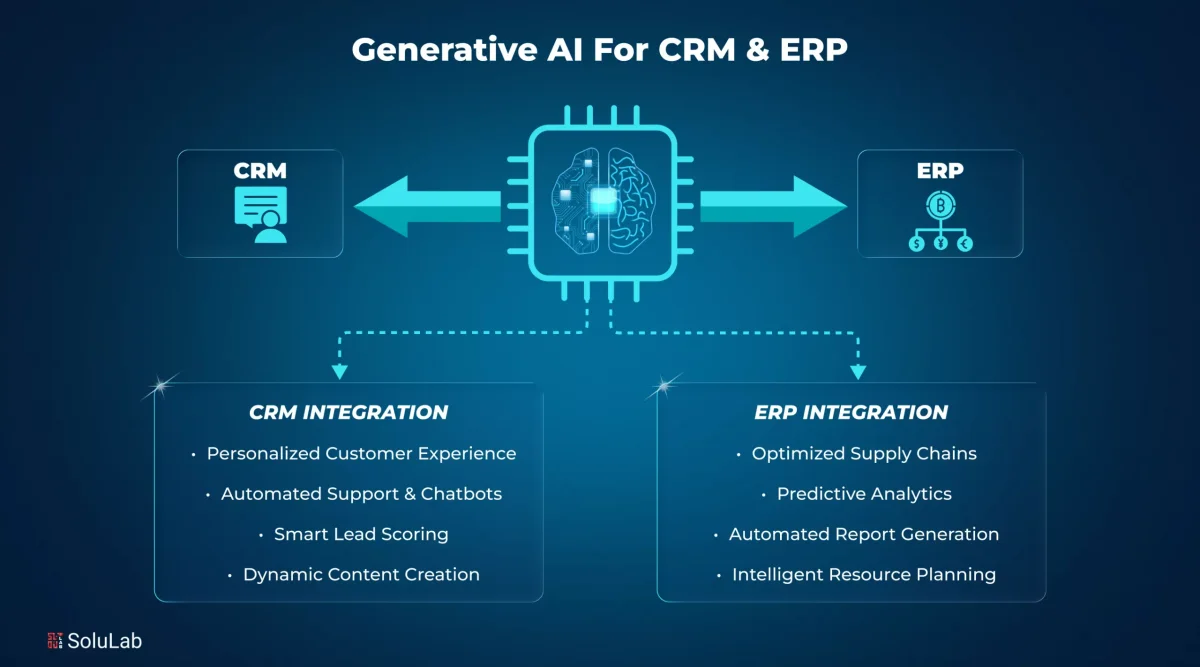 Generative AI For CRM & ERP

CRM

ERP

CRM INTEGRATION

• Personalized Customer Experience
• Automated Support & Chatbots
• Smart Lead Scoring
• Dynamic Content Creation

ERP INTEGRATION

• Optimized Supply Chains
• Predictive Analytics
• Automated Report Generation
• Intelligent Resource Planning

SoluLab